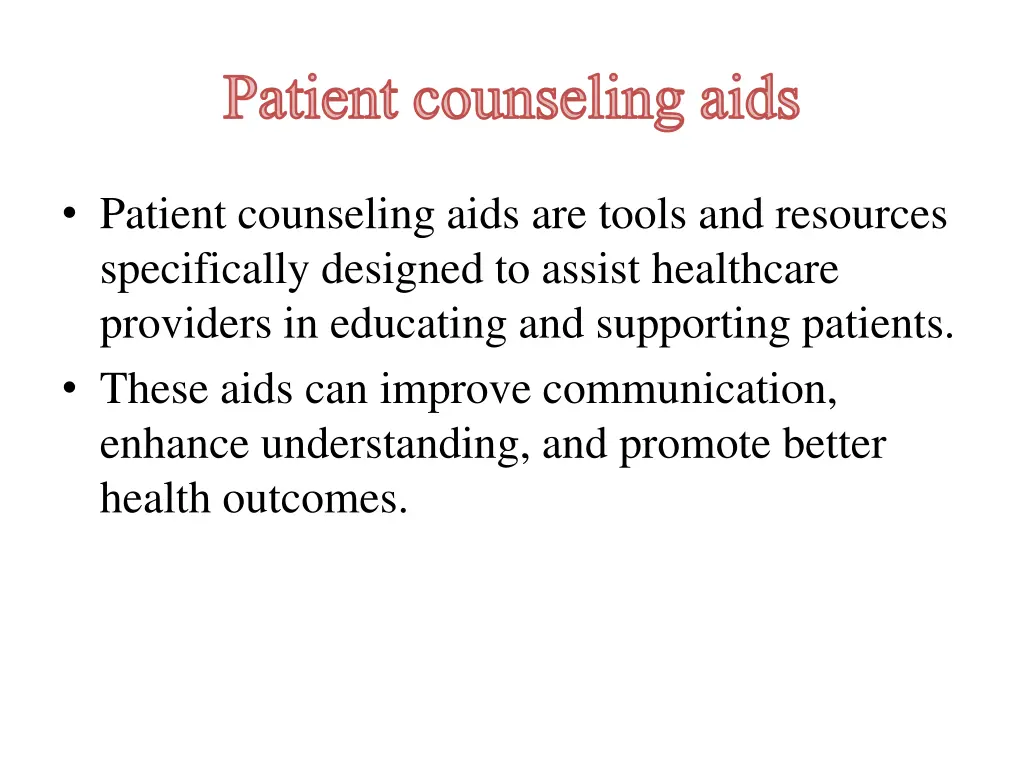 Patient counseling aids

• Patient counseling aids are tools and resources specifically designed to assist healthcare providers in educating and supporting patients.
• These aids can improve communication, enhance understanding, and promote better health outcomes.